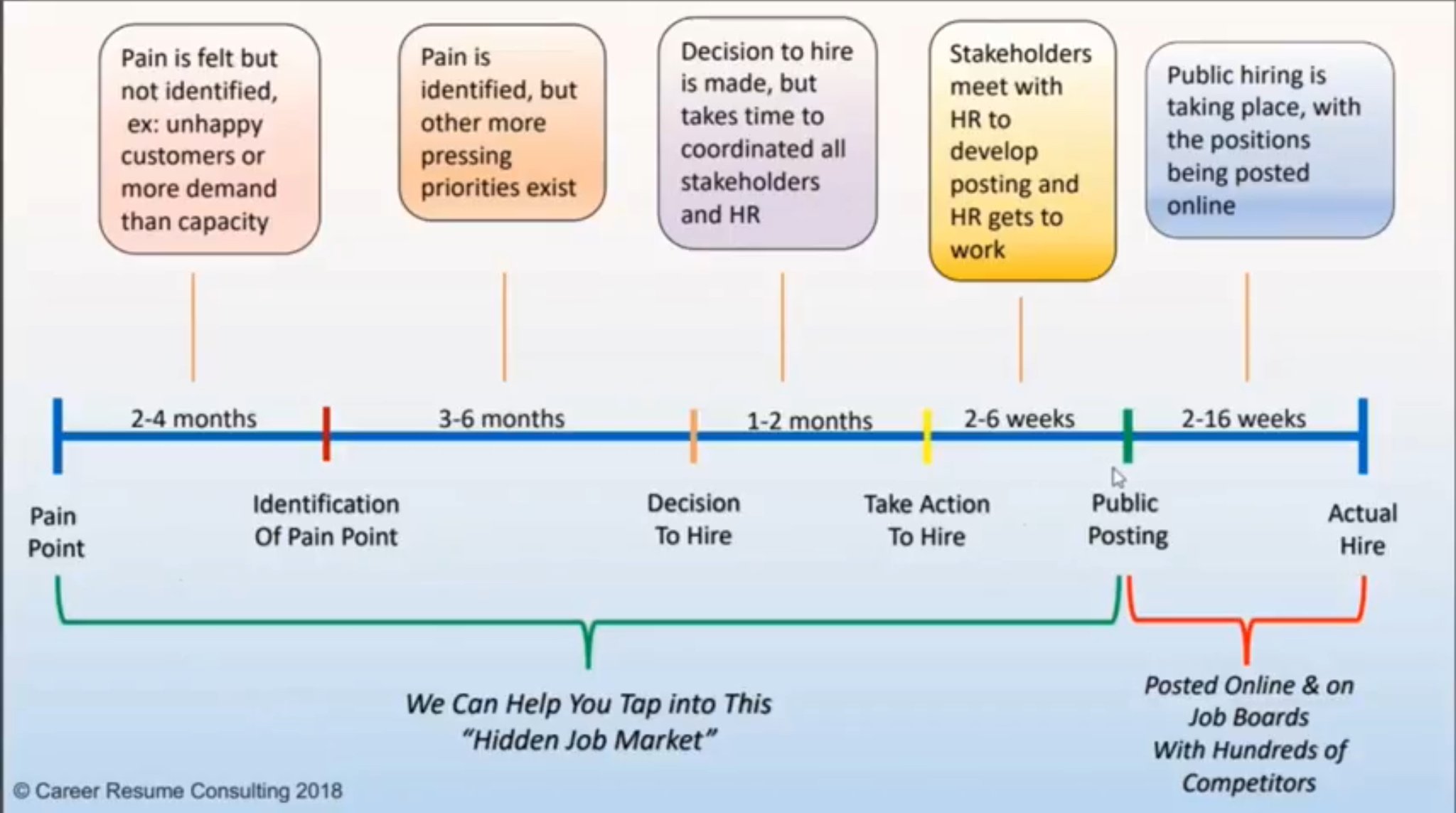 Pain is felt but not identified, ex: unhappy customers or more demand than capacity

Pain is identified, but other more pressing priorities exist

Decision to hire is made, but takes time to coordinated all stakeholders and HR

Stakeholders meet with HR to develop posting and HR gets to work

Public hiring is taking place, with the positions being posted online

2-4 months

3-6 months

1-2 months

2-6 weeks

2-16 weeks

Pain Point

Identification Of Pain Point

Decision To Hire

Take Action To Hire

Public Posting

Actual Hire

We Can Help You Tap into This "Hidden Job Market"

Posted Online & on Job Boards With Hundreds of Competitors

© Career Resume Consulting 2018